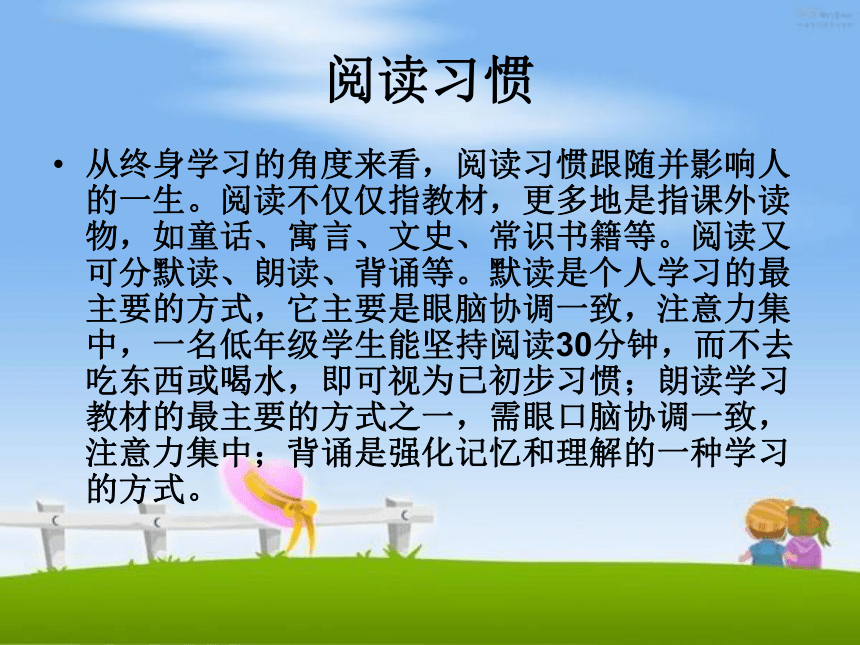 阅读习惯

• 从终身学习的角度来看，阅读习惯跟随并影响人的一生。阅读不仅仅指教材，更多地是指课外读物，如童话、寓言、文史、常识书籍等。阅读又可分默读、朗读、背诵等。默读是个人学习的最主要的方式，它主要是眼脑协调一致，注意力集中，一名低年级学生能坚持阅读30分钟，而不去吃东西或喝水，即可视为已初步习惯；朗读学习教材的最主要的方式之一，需眼口脑协调一致，注意力集中；背诵是强化记忆和理解的一种学习的方式。